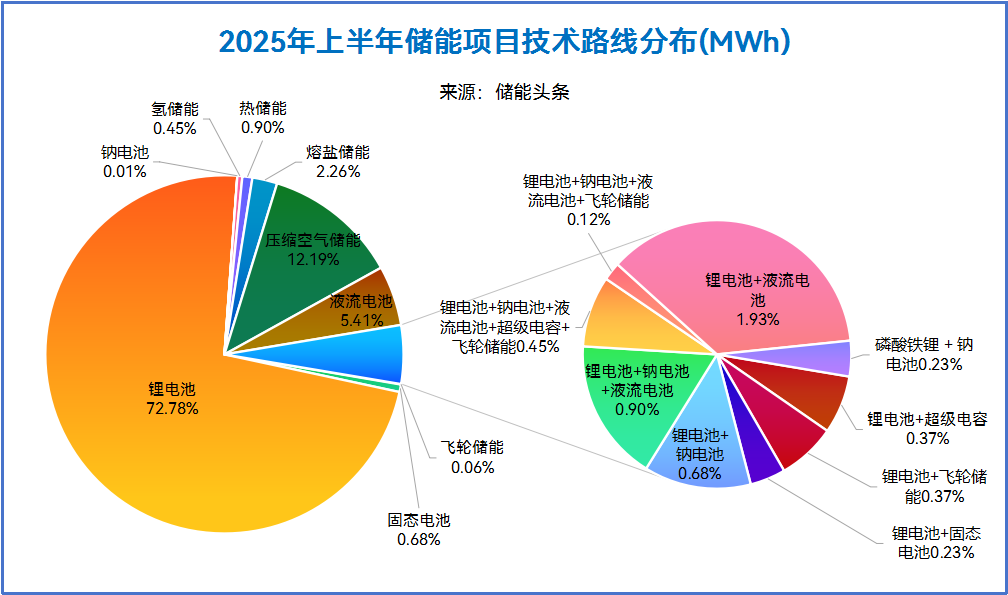 2025年上半年储能项目技术路线分布(MWh)

来源：储能头条

氢储能
0.45%

热储能
0.90%

钠电池
0.01%

熔盐储能
2.26%

压缩空气储能
12.19%

液流电池
5.41%

锂电池
72.78%

飞轮储能
0.06%

固态电池
0.68%

锂电池+钠电池+液流电池+飞轮储能
0.12%

锂电池+钠电池+液流电池+超级电容+飞轮储能0.45%

锂电池+液流电池
1.93%

锂电池+钠电池+液流电池
0.90%

锂电池+钠电池
0.68%

磷酸铁锂 + 钠电池0.23%

锂电池+超级电容
0.37%

锂电池+飞轮储能0.37%

锂电池+固态电池0.23%